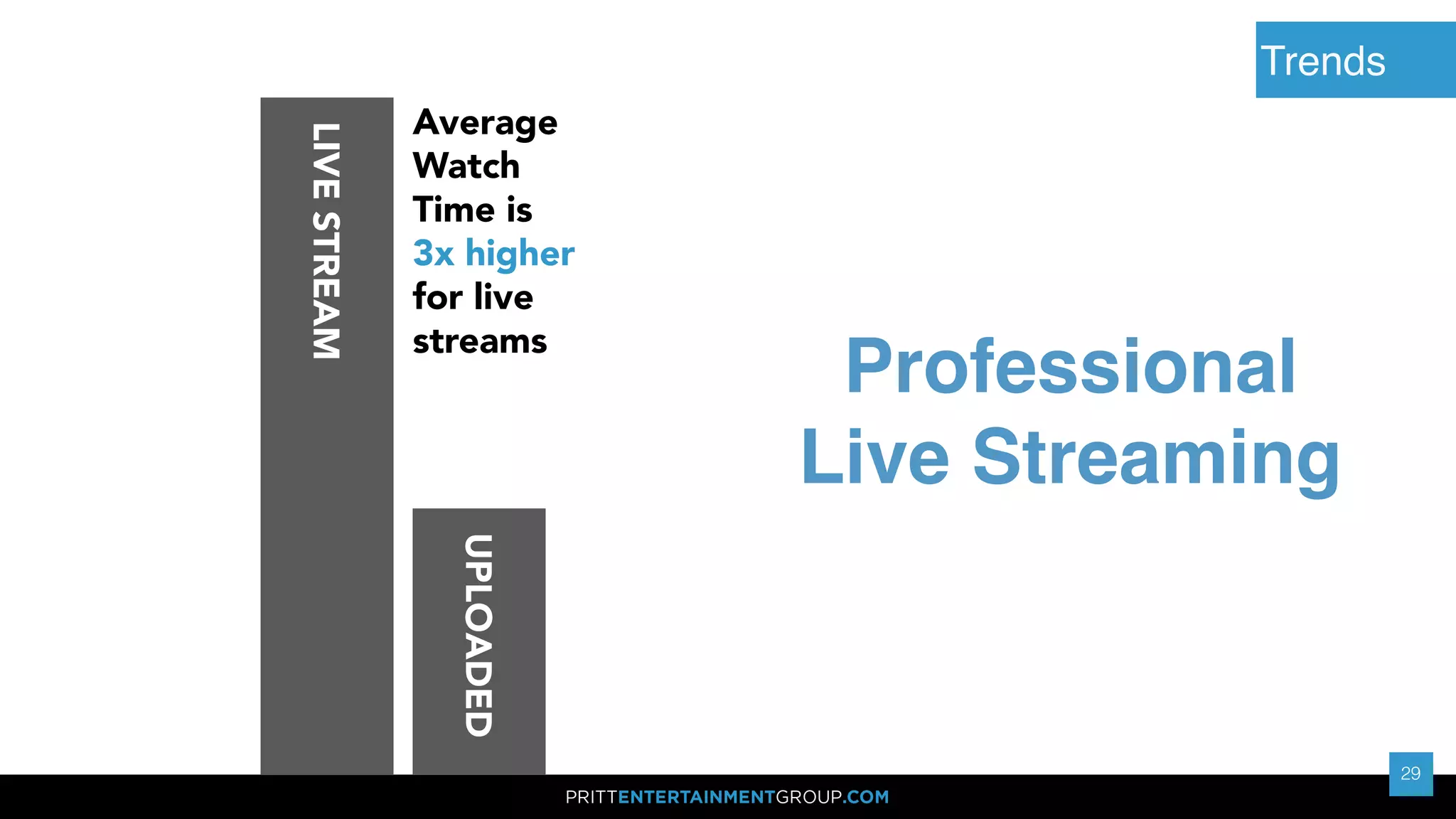 Trends

LIVE STREAM

Average Watch Time is 3x higher for live streams

UPLOADED

Professional Live Streaming

29

PRITTENTERTAINMENTGROUP.COM